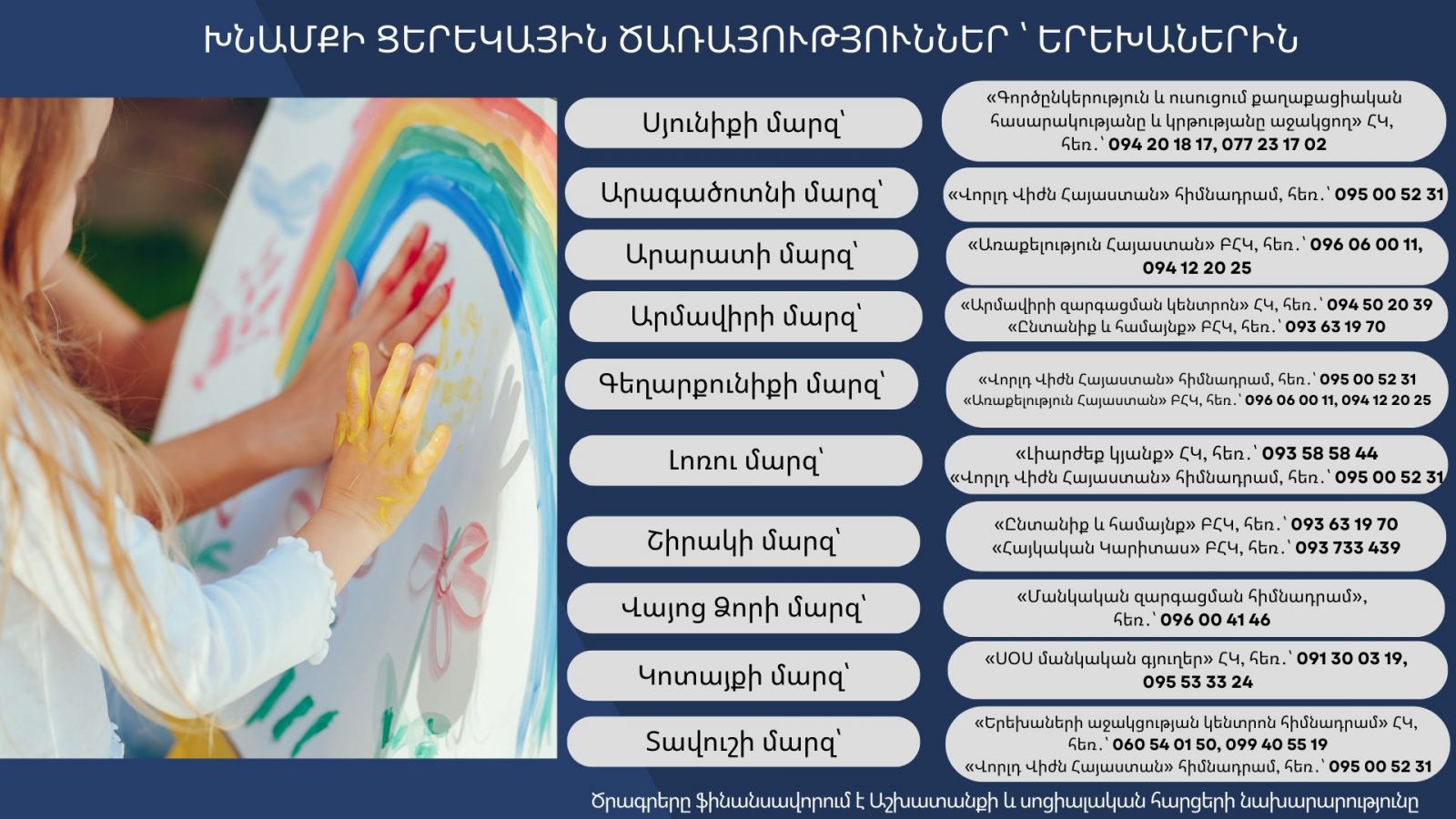 ԽՆԱՄՔԻ ՑԵՐԵԿԱՅԻՆ ԾԱՌԱՅՈՒԹՅՈՒՆՆԵՐ ՝ ԵՐԵԽԱՆԵՐԻՆ

Սյունիքի մարզ՝

«Գործընկերություն և ուսուցում քաղաքացիական հասարակությանը և կրթությանը աջակցող» ՀԿ, հեռ.՝ 094 20 18 17, 077 23 17 02

Արագածոտնի մարզ՝

«Վորլդ Վիժն Հայաստան» հիմնադրամ, հեռ.՝ 095 00 52 31

Արարատի մարզ՝

«Առաքելություն Հայաստան» ԲՀԿ, հեռ.՝ 096 06 00 11, 094 12 20 25

Արմավիրի մարզ՝

«Արմավիրի զարգացման կենտրոն» ՀԿ, հեռ.՝ 094 50 20 39
«Ընտանիք և համայնք» ԲՀԿ, հեռ.՝ 093 63 19 70

Գեղարքունիքի մարզ՝

«Վորլդ Վիժն Հայաստան» հիմնադրամ, հեռ.՝ 095 00 52 31
«Առաքելություն Հայաստան» ԲՀԿ, հեռ.՝ 096 06 00 11, 094 12 20 25

Լոռու մարզ՝

«Լիարժեք կյանք» ՀԿ, հեռ.՝ 093 58 58 44
«Վորլդ Վիժն Հայաստան» հիմնադրամ, հեռ.՝ 095 00 52 31

Շիրակի մարզ՝

«Ընտանիք և համայնք» ԲՀԿ, հեռ.՝ 093 63 19 70
«Հայկական Կարիտաս» ԲՀԿ, հեռ.՝ 093 733 439

Վայոց Ձորի մարզ՝

«Մանկական զարգացման հիմնադրամ», հեռ.՝ 096 00 41 46

Կոտայքի մարզ՝

«ՍՕՍ մանկական գյուղեր» ՀԿ, հեռ.՝ 091 30 03 19, 095 53 33 24

Տավուշի մարզ՝

«Երեխաների աջակցության կենտրոն հիմնադրամ» ՀԿ, հեռ.՝ 060 54 01 50, 099 40 55 19
«Վորլդ Վիժն Հայաստան» հիմնադրամ, հեռ.՝ 095 00 52 31

Ծրագրերը ֆինանսավորում է Աշխատանքի և սոցիալական հարցերի նախարարությունը